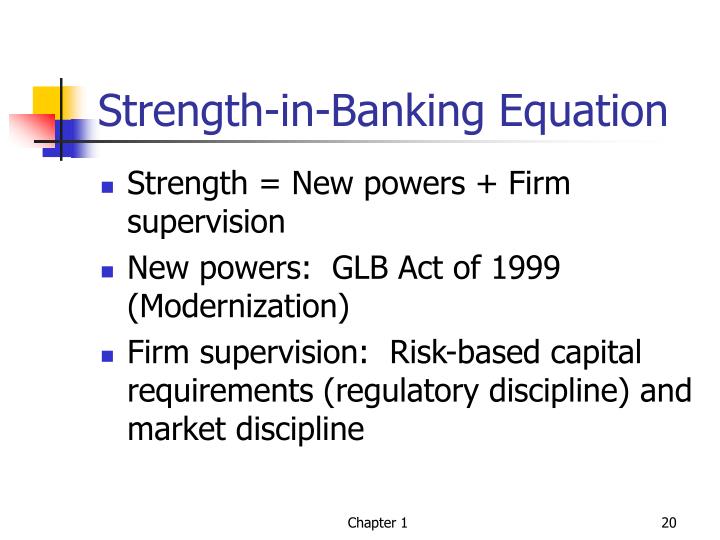 Strength-in-Banking Equation

- Strength = New powers + Firm supervision
- New powers: GLB Act of 1999 (Modernization)
- Firm supervision: Risk-based capital requirements (regulatory discipline) and market discipline

Chapter 1

20